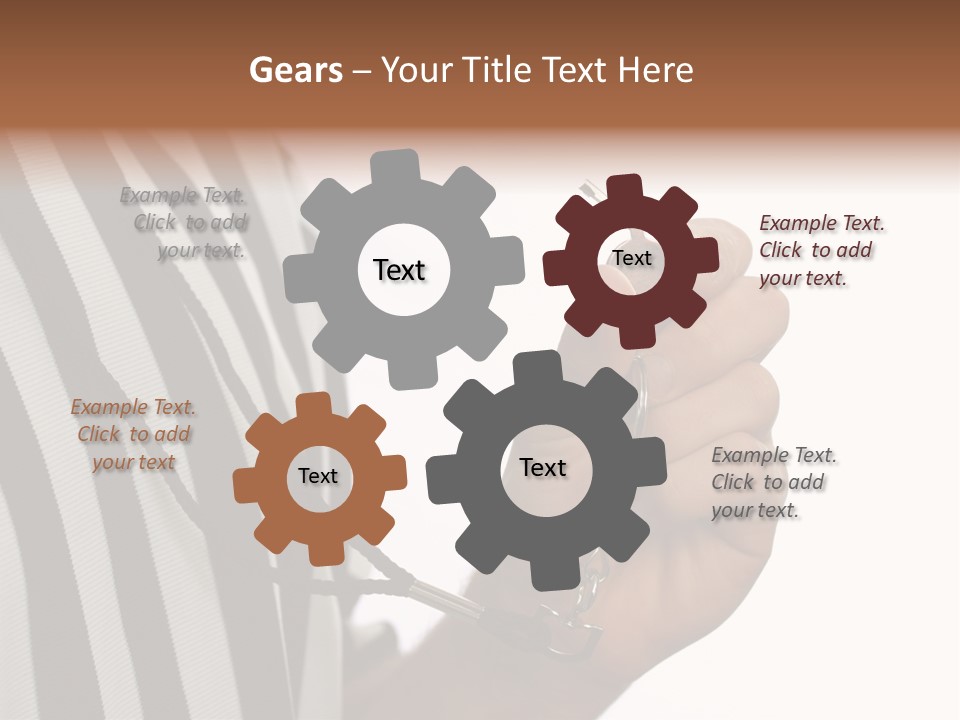 Gears – Your Title Text Here

Example Text. Click to add your text.

Text

Text

Example Text. Click to add your text.

Example Text. Click to add your text

Text

Text

Example Text. Click to add your text.